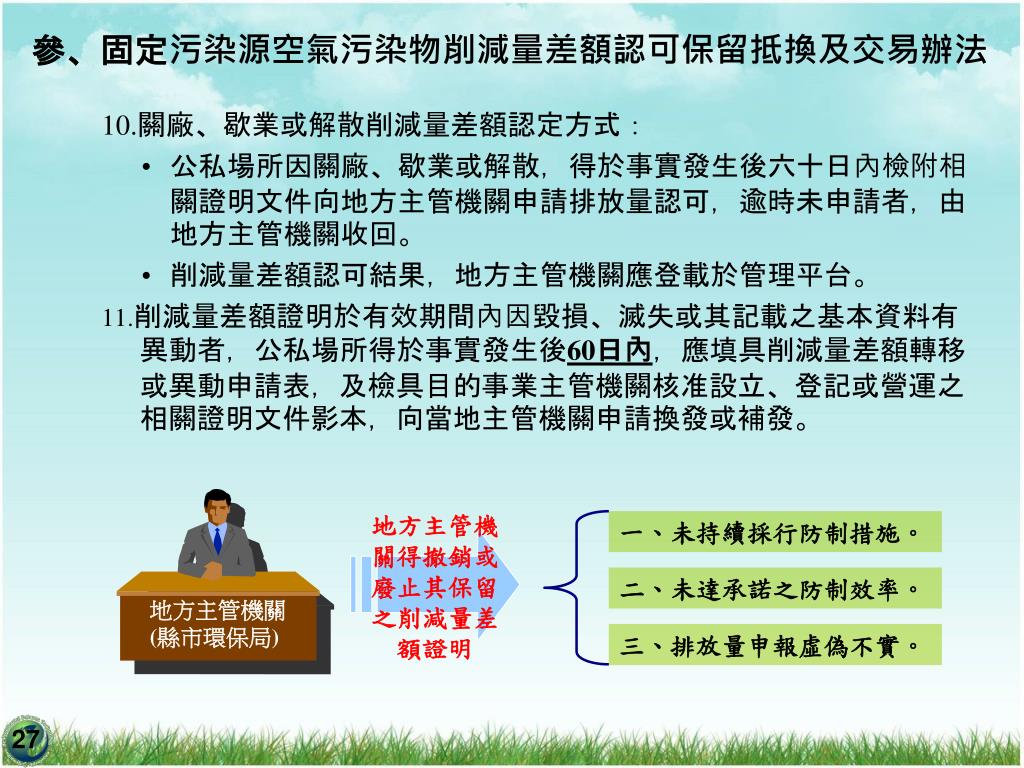 參、固定污染源空氣污染物削減量差額認可保留抵換及交易辦法

10.關廠、歇業或解散削減量差額認定方式：

• 公私場所因關廠、歇業或解散，得於事實發生後六十日內檢附相關證明文件向地方主管機關申請排放量認可，逾時未申請者，由地方主管機關收回。

• 削減量差額認可結果，地方主管機關應登載於管理平台。

11.削減量差額證明於有效期間內因毀損、滅失或其記載之基本資料有異動者，公私場所得於事實發生後60日內，應填具削減量差額轉移或異動申請表，及檢具目的事業主管機關核准設立、登記或營運之相關證明文件影本，向當地主管機關申請換發或補發。

地方主管機關
(縣市環保局)

地方主管機關得撤銷或廢止其保留之削減量差額證明

一、未持續採行防制措施。

二、未達承諾之防制效率。

三、排放量申報虛偽不實。

27